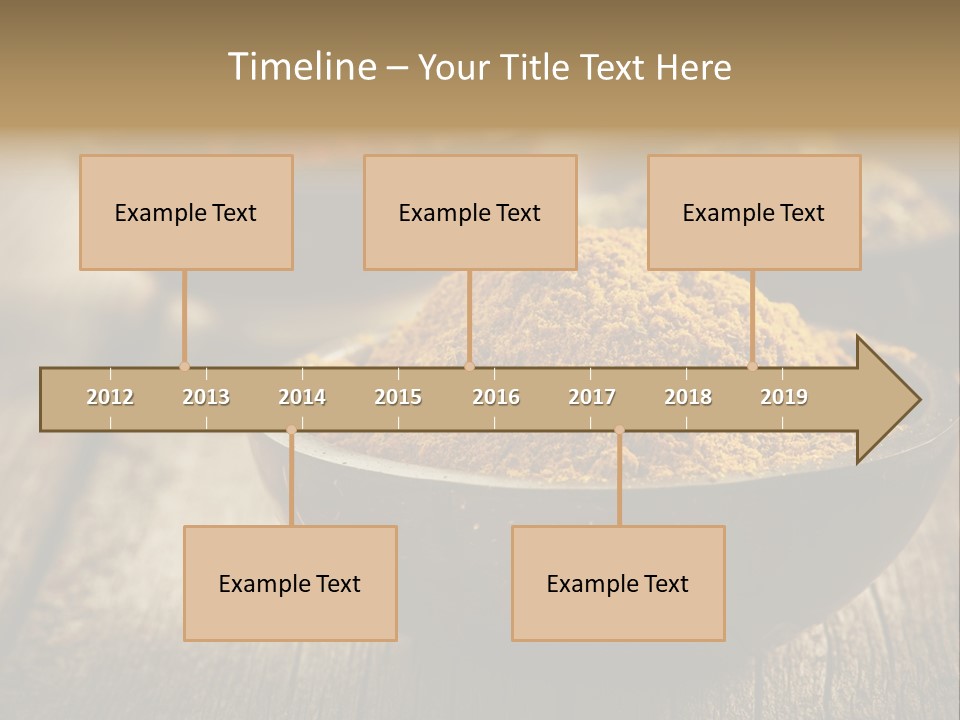 Timeline – Your Title Text Here

Example Text

Example Text

Example Text

2012 2013 2014 2015 2016 2017 2018 2019

Example Text

Example Text